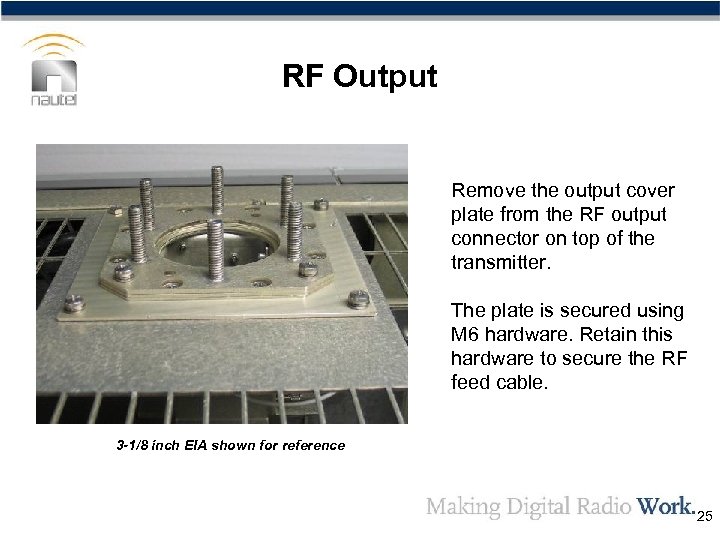 nautel

RF Output

Remove the output cover plate from the RF output connector on top of the transmitter.

The plate is secured using M6 hardware. Retain this hardware to secure the RF feed cable.

3-1/8 inch EIA shown for reference

Making Digital Radio Work.

25